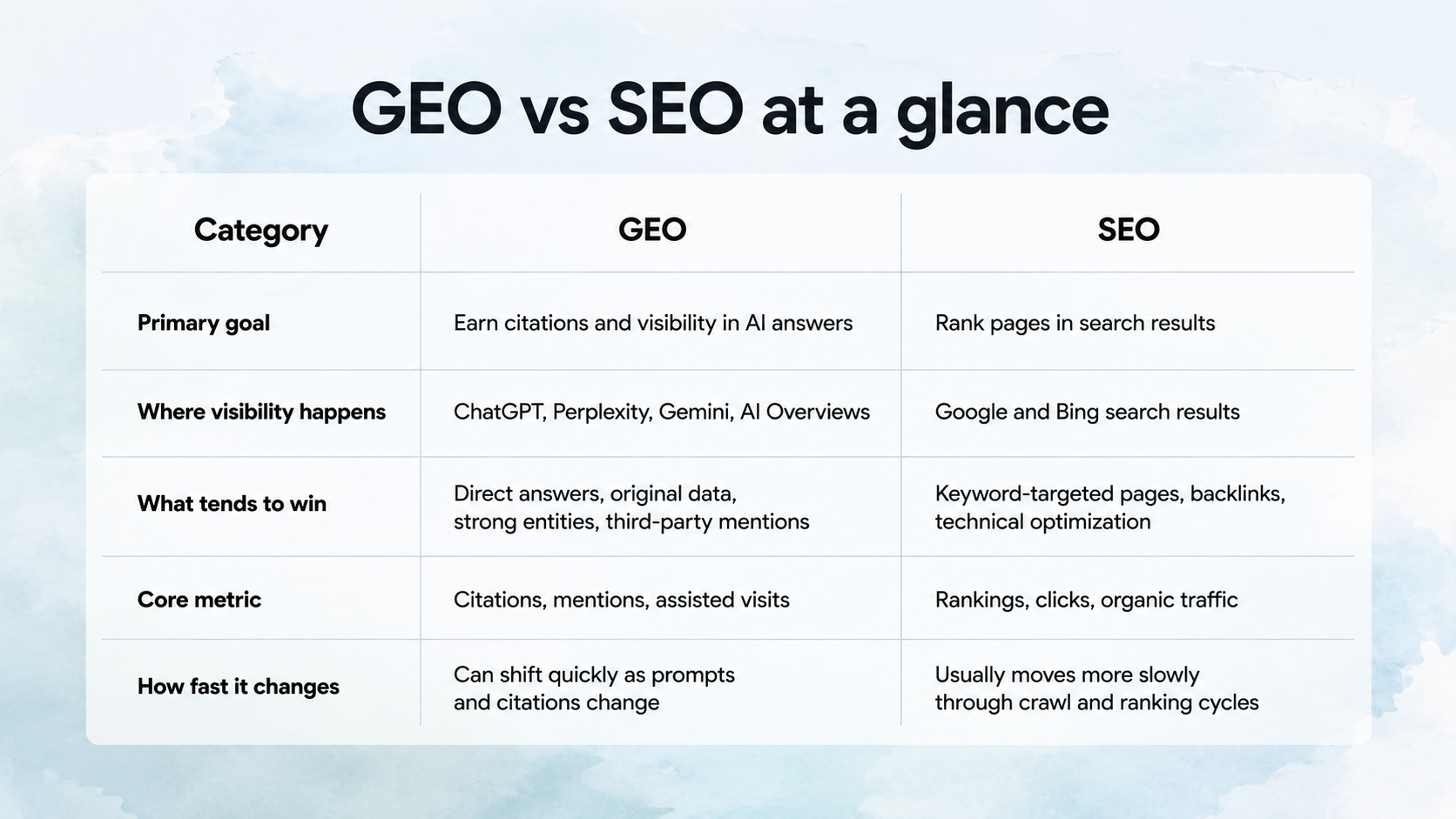 GEO vs SEO at a glance

| Category | GEO | SEO |
|---|---|---|
| Primary goal | Earn citations and visibility in AI answers | Rank pages in search results |
| Where visibility happens | ChatGPT, Perplexity, Gemini, AI Overviews | Google and Bing search results |
| What tends to win | Direct answers, original data, strong entities, third-party mentions | Keyword-targeted pages, backlinks, technical optimization |
| Core metric | Citations, mentions, assisted visits | Rankings, clicks, organic traffic |
| How fast it changes | Can shift quickly as prompts and citations change | Usually moves more slowly through crawl and ranking cycles |